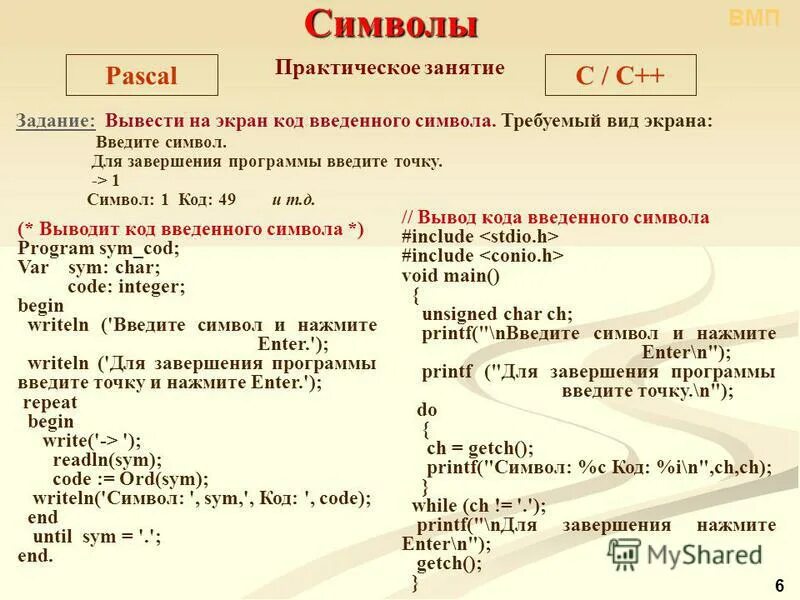 Символы

ВМП

Pascal

Практическое занятие

C / C++

Задание: Вывести на экран код введенного символа. Требуемый вид экрана:
Введите символ.
Для завершения программы введите точку.
-> 1
Символ: 1 Код: 49 и т.д.

(* Выводит код введенного символа *)
Program sym_cod;
Var sym: char;
code: integer;
begin
writeln ('Введите символ и нажмите Enter.');
writeln ('Для завершения программы введите точку и нажмите Enter.');
repeat
begin
write('-> ');
readln(sym);
code := Ord(sym);
writeln('Символ: ', sym,', Код: ', code);
end
until sym = '.';
end.

// Вывод кода введенного символа
#include <stdio.h>
#include <conio.h>
void main()
{
unsigned char ch;
printf("\nВведите символ и нажмите Enter\n");
printf ("Для завершения программы введите точку.\n");
do
{
ch = getch();
printf("Символ: %c Код: %i\n",ch,ch);
}
while (ch != '.');
printf("\nДля завершения нажмите Enter\n");
getch();
}

MyShared

6